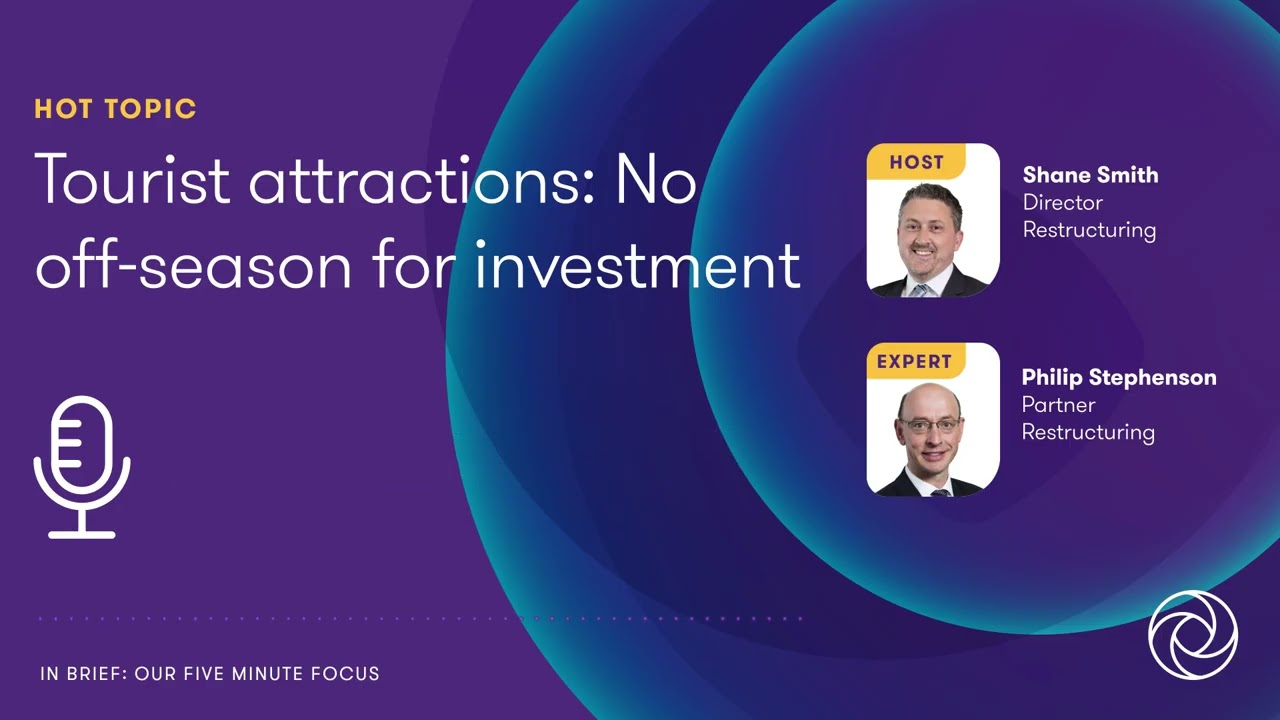 HOT TOPIC

Tourist attractions: No off-season for investment

HOST

Shane Smith
Director
Restructuring

EXPERT

Philip Stephenson
Partner
Restructuring

IN BRIEF: OUR FIVE MINUTE FOCUS